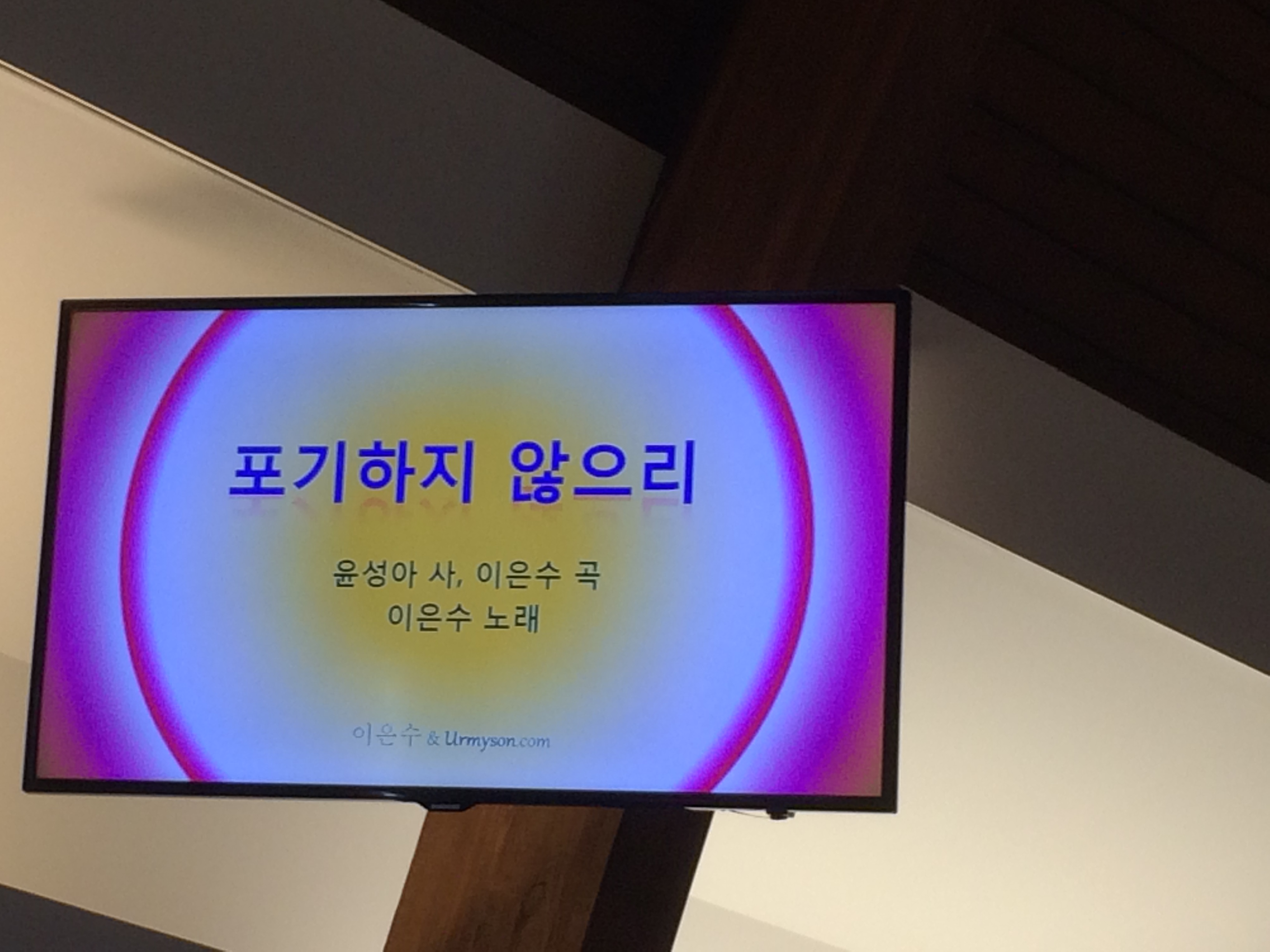 포기하지 않으리

윤성아 사, 이은수 곡
이은수 노래

이은수 & Urmyson.com